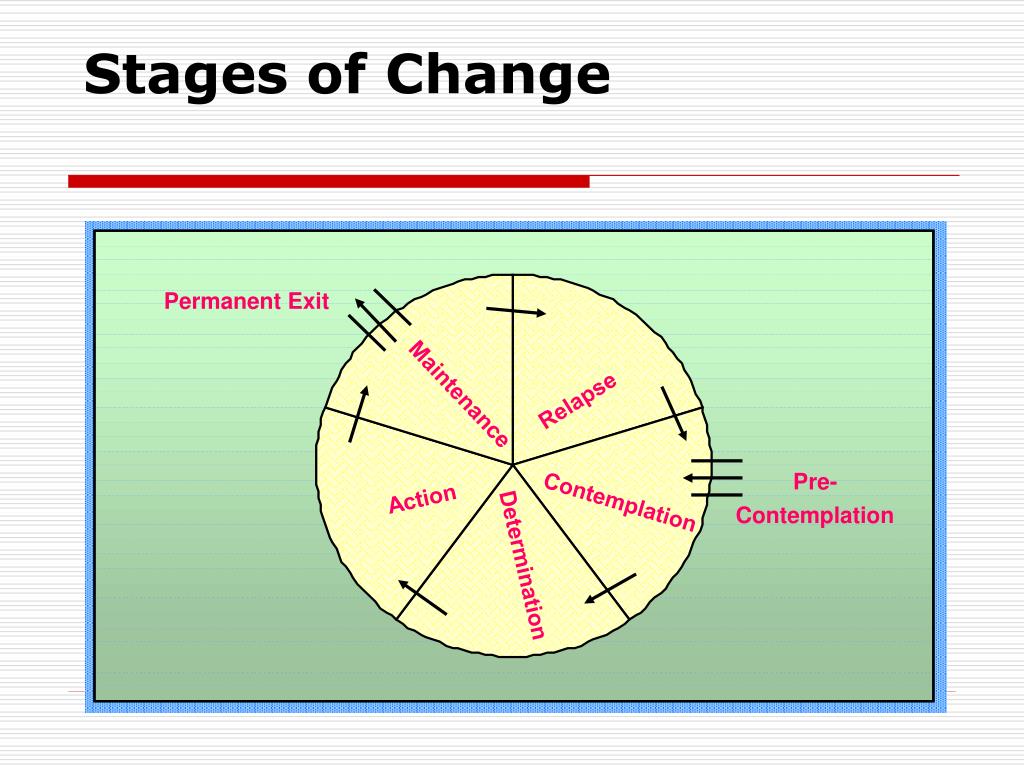 Stages of Change

Permanent Exit

Maintenance

Relapse

Contemplation

Pre-Contemplation

Determination

Action